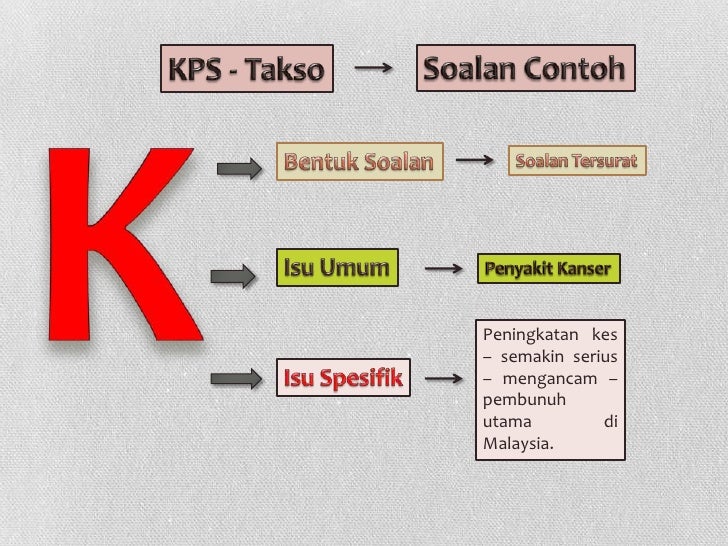 KPS - Takso → Soalan Contoh

K

Bentuk Soalan → Soalan Tersurat

Isu Umum → Penyakit Kanser

Isu Spesifik → Peningkatan kes – semakin serius – mengancam – pembunuh utama di Malaysia.